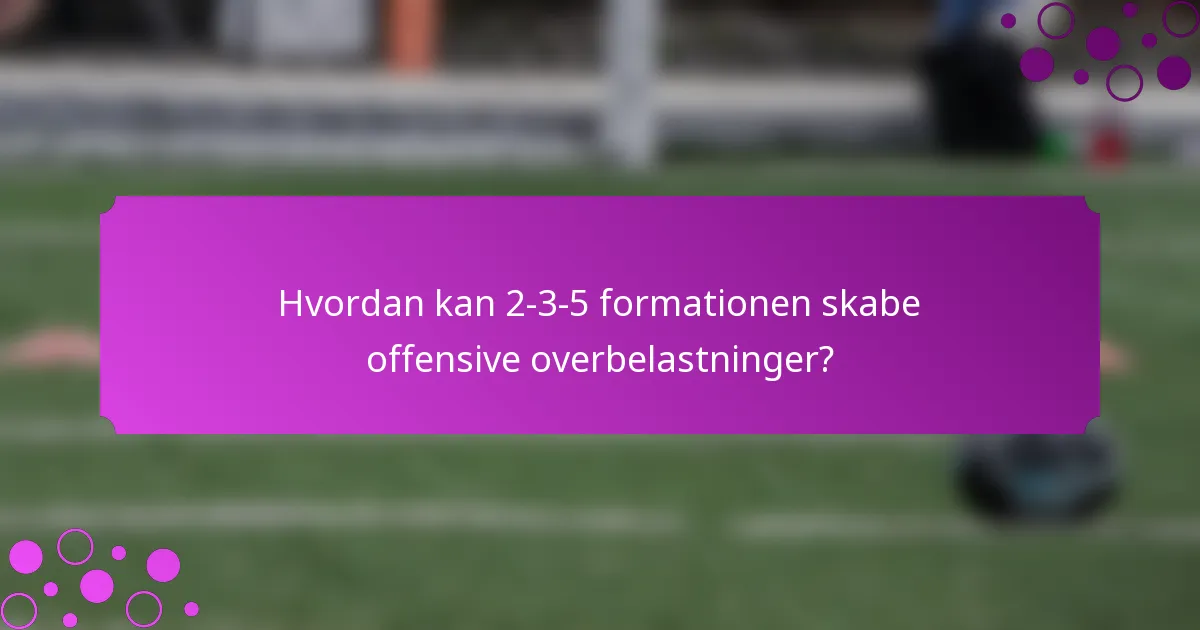 Hvordan kan 2-3-5 formationen skabe offensive overbelastninger?